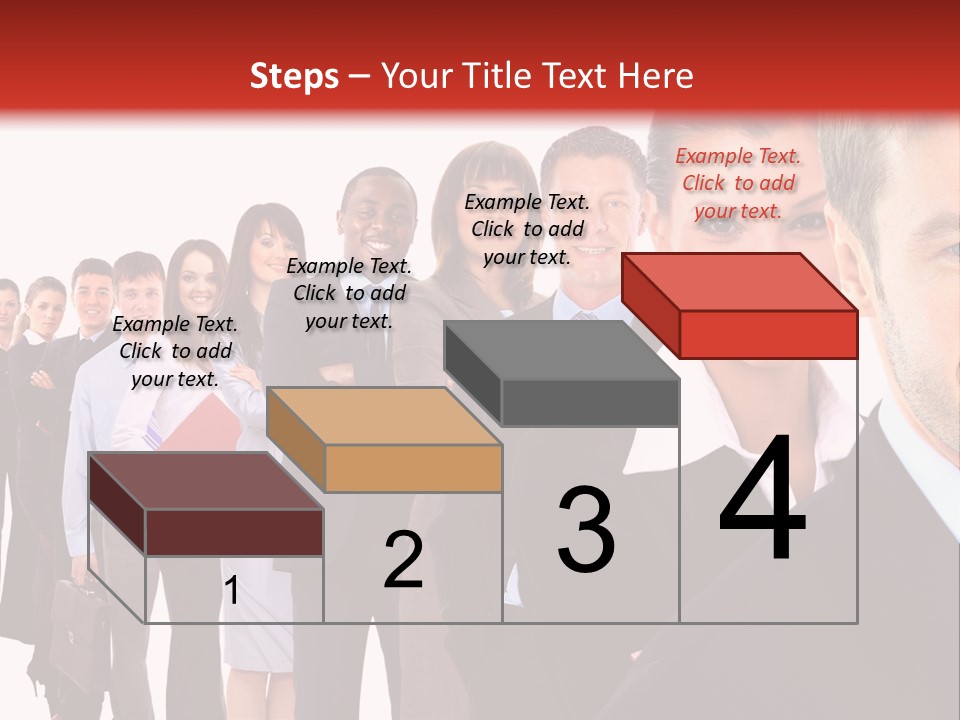 Steps – Your Title Text Here

Example Text. Click to add your text.

Example Text. Click to add your text.

Example Text. Click to add your text.

Example Text. Click to add your text.

1

2

3

4